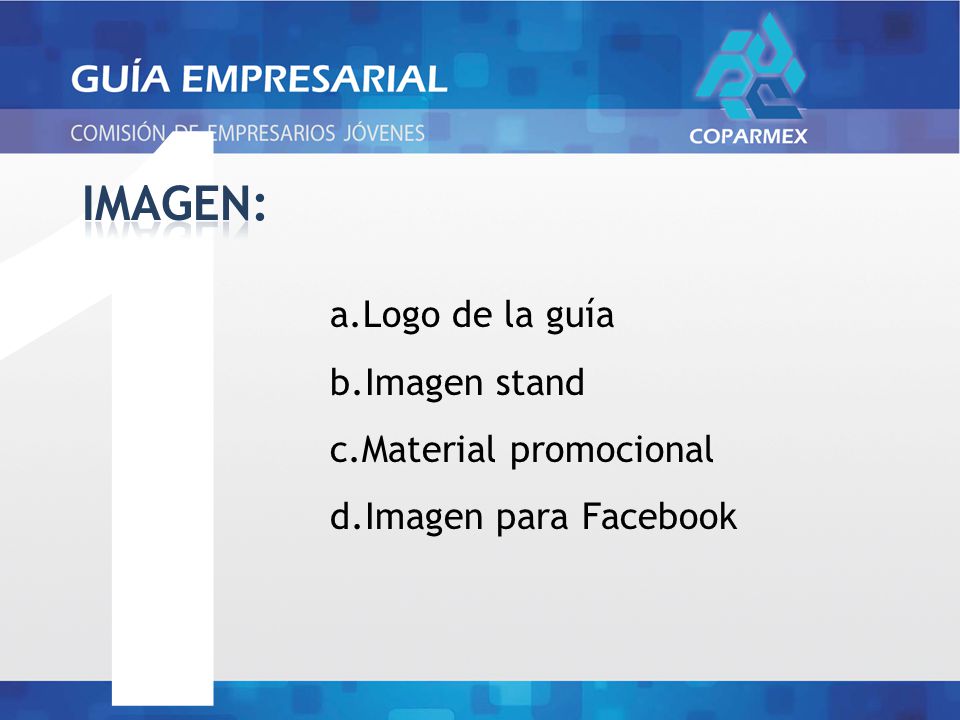 GUÍA EMPRESARIAL

COMISIÓN DE EMPRESARIOS JÓVENES

COPARMEX

1

IMAGEN:

a.Logo de la guía

b.Imagen stand

c.Material promocional

d.Imagen para Facebook